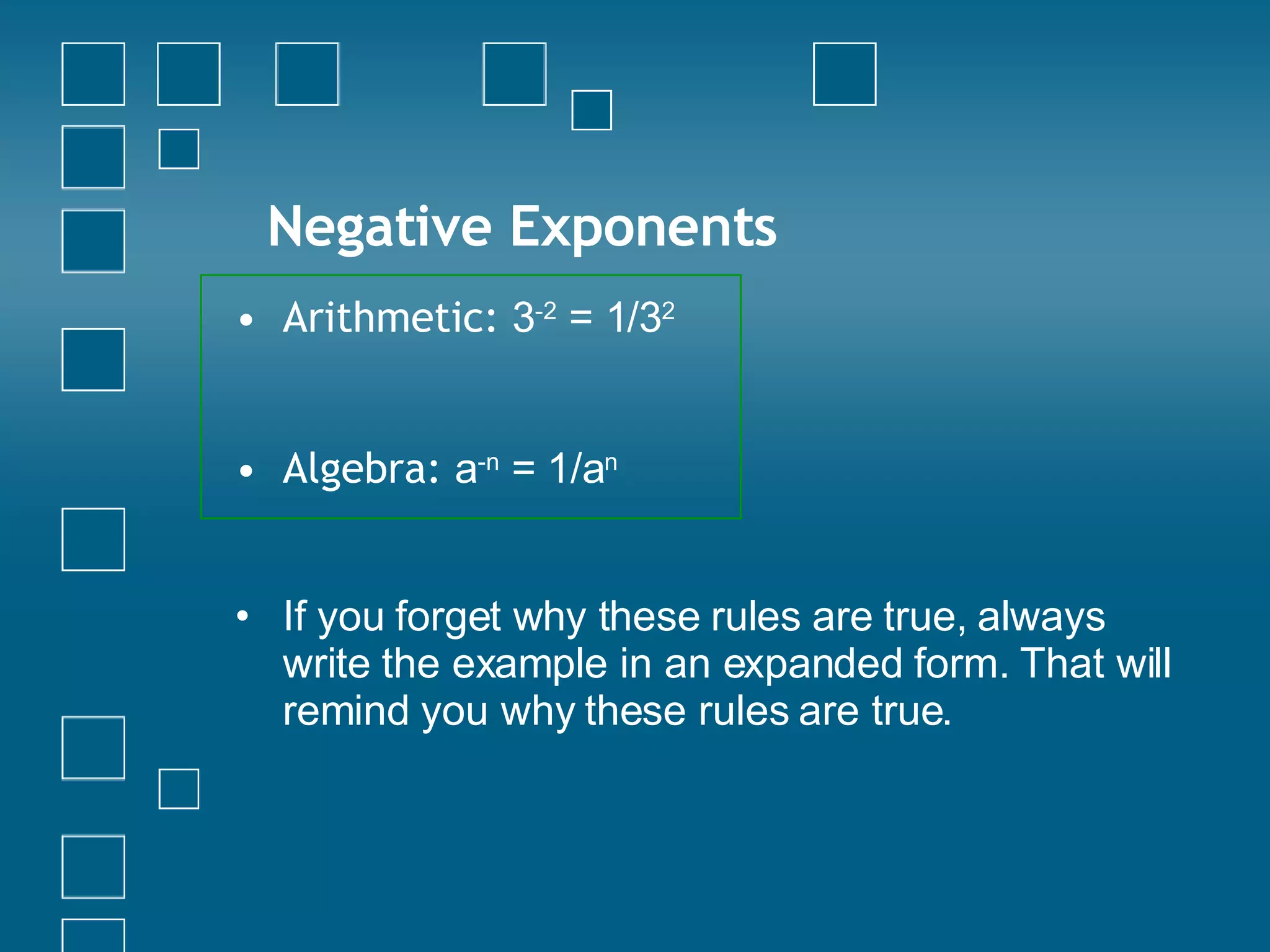 Negative Exponents

• Arithmetic: $3^{-2} = 1/3^2$

• Algebra: $a^{-n} = 1/a^n$

• If you forget why these rules are true, always write the example in an expanded form. That will remind you why these rules are true.